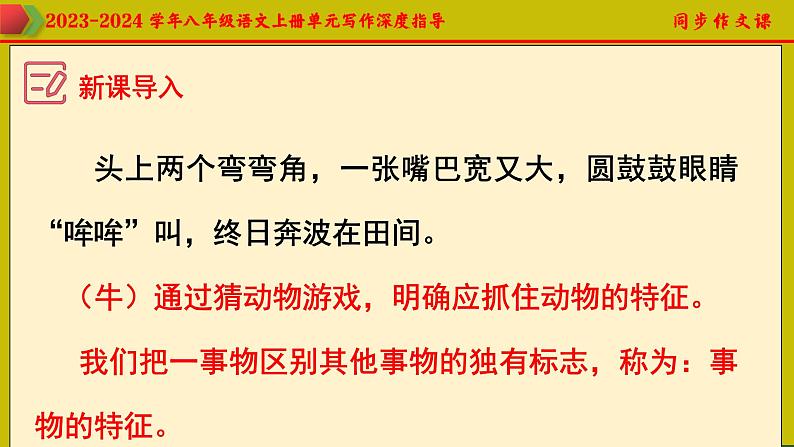 2023-2024 学年八年级语文上册单元写作深度指导

同步作文课

新课导入

头上两个弯弯角，一张嘴巴宽又大，圆鼓鼓眼睛“哞哞”叫，终日奔波在田间。

（牛）通过猜动物游戏，明确应抓住动物的特征。

我们把一事物区别其他事物的独有标志，称为：事物的特征。